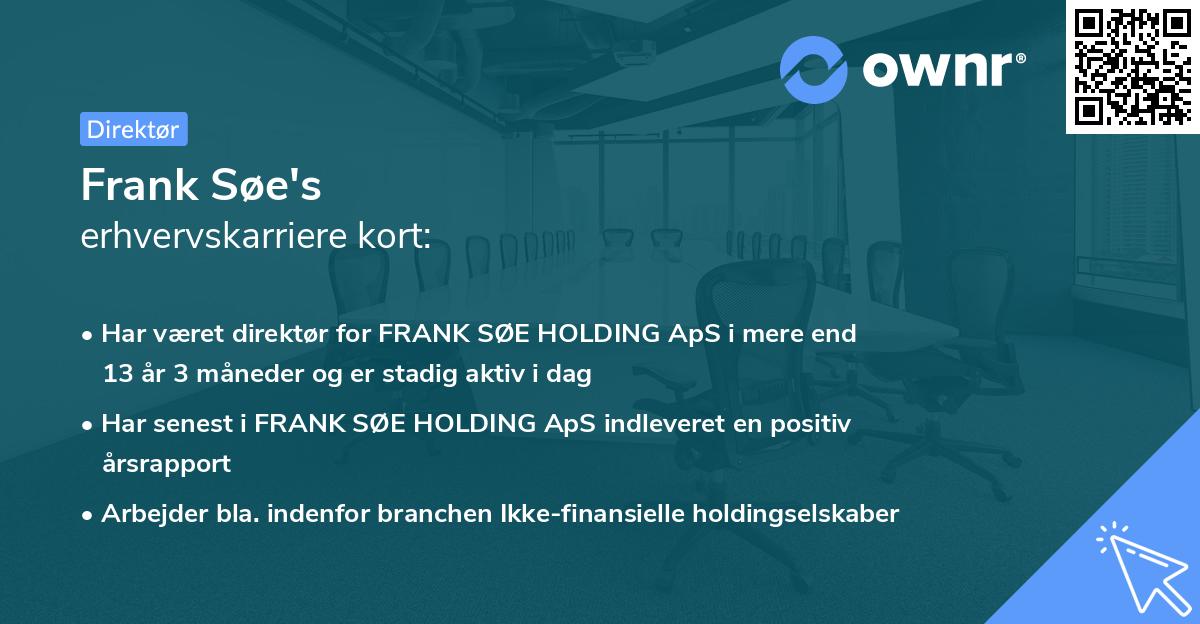 ownr®

Direktør

Frank Søe's
erhvervskarriere kort:

• Har været direktør for FRANK SØE HOLDING ApS i mere end 13 år 3 måneder og er stadig aktiv i dag

• Har senest i FRANK SØE HOLDING ApS indleveret en positiv årsrapport

• Arbejder bla. indenfor branchen Ikke-finansielle holdingselskaber